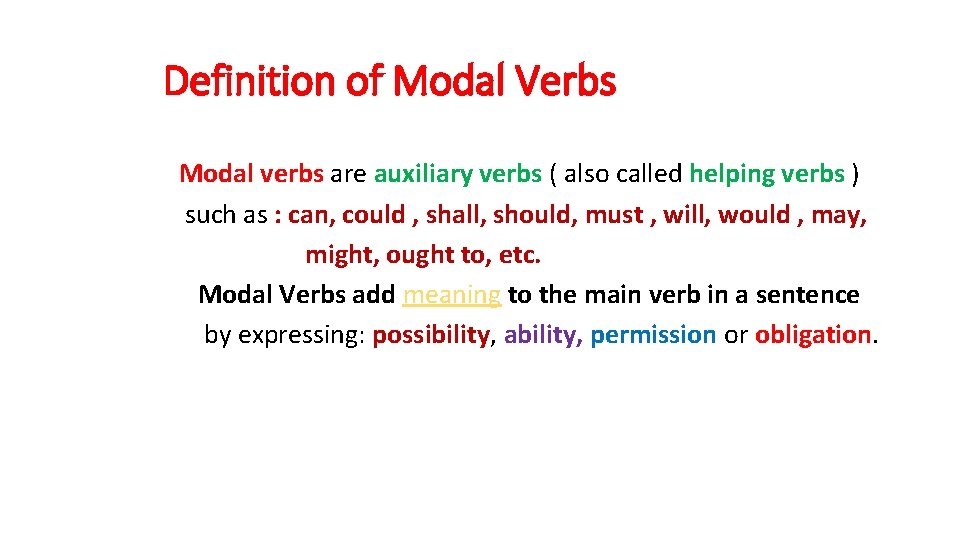 Definition of Modal Verbs

Modal verbs are auxiliary verbs ( also called helping verbs ) such as : can, could , shall, should, must , will, would , may, might, ought to, etc.
Modal Verbs add meaning to the main verb in a sentence by expressing: possibility, ability, permission or obligation.